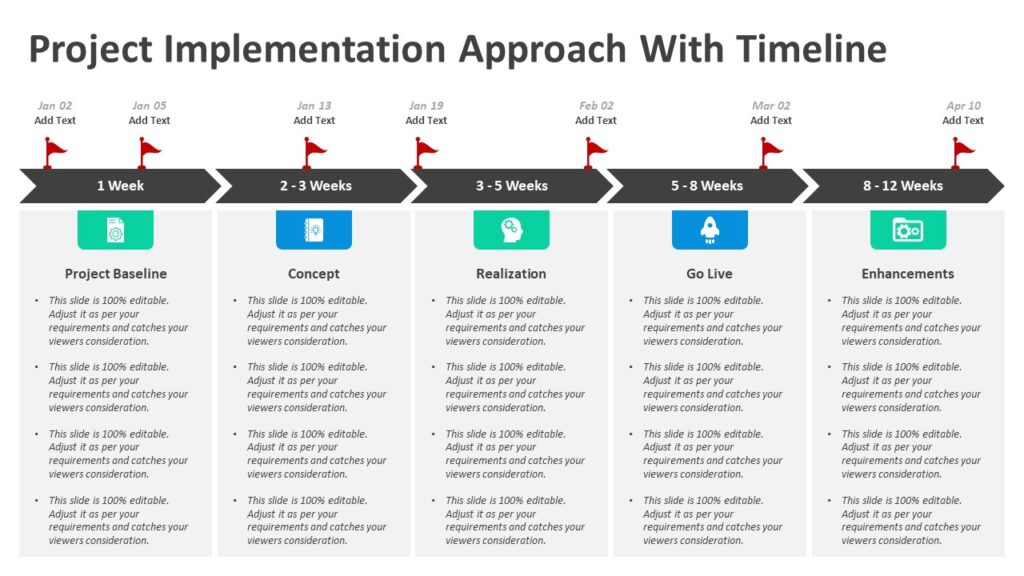 Project Implementation Approach With Timeline

Jan 02
Add Text

Jan 05
Add Text

Jan 13
Add Text

Jan 19
Add Text

Feb 02
Add Text

Mar 02
Add Text

Apr 10
Add Text

1 Week

2 - 3 Weeks

3 - 5 Weeks

5 - 8 Weeks

8 - 12 Weeks

Project Baseline

- This slide is 100% editable. Adjust it as per your requirements and catches your viewers consideration.
- This slide is 100% editable. Adjust it as per your requirements and catches your viewers consideration.
- This slide is 100% editable. Adjust it as per your requirements and catches your viewers consideration.
- This slide is 100% editable. Adjust it as per your requirements and catches your viewers consideration.

Concept

- This slide is 100% editable. Adjust it as per your requirements and catches your viewers consideration.
- This slide is 100% editable. Adjust it as per your requirements and catches your viewers consideration.
- This slide is 100% editable. Adjust it as per your requirements and catches your viewers consideration.
- This slide is 100% editable. Adjust it as per your requirements and catches your viewers consideration.

Realization

- This slide is 100% editable. Adjust it as per your requirements and catches your viewers consideration.
- This slide is 100% editable. Adjust it as per your requirements and catches your viewers consideration.
- This slide is 100% editable. Adjust it as per your requirements and catches your viewers consideration.
- This slide is 100% editable. Adjust it as per your requirements and catches your viewers consideration.

Go Live

- This slide is 100% editable. Adjust it as per your requirements and catches your viewers consideration.
- This slide is 100% editable. Adjust it as per your requirements and catches your viewers consideration.
- This slide is 100% editable. Adjust it as per your requirements and catches your viewers consideration.
- This slide is 100% editable. Adjust it as per your requirements and catches your viewers consideration.

Enhancements

- This slide is 100% editable. Adjust it as per your requirements and catches your viewers consideration.
- This slide is 100% editable. Adjust it as per your requirements and catches your viewers consideration.
- This slide is 100% editable. Adjust it as per your requirements and catches your viewers consideration.
- This slide is 100% editable. Adjust it as per your requirements and catches your viewers consideration.